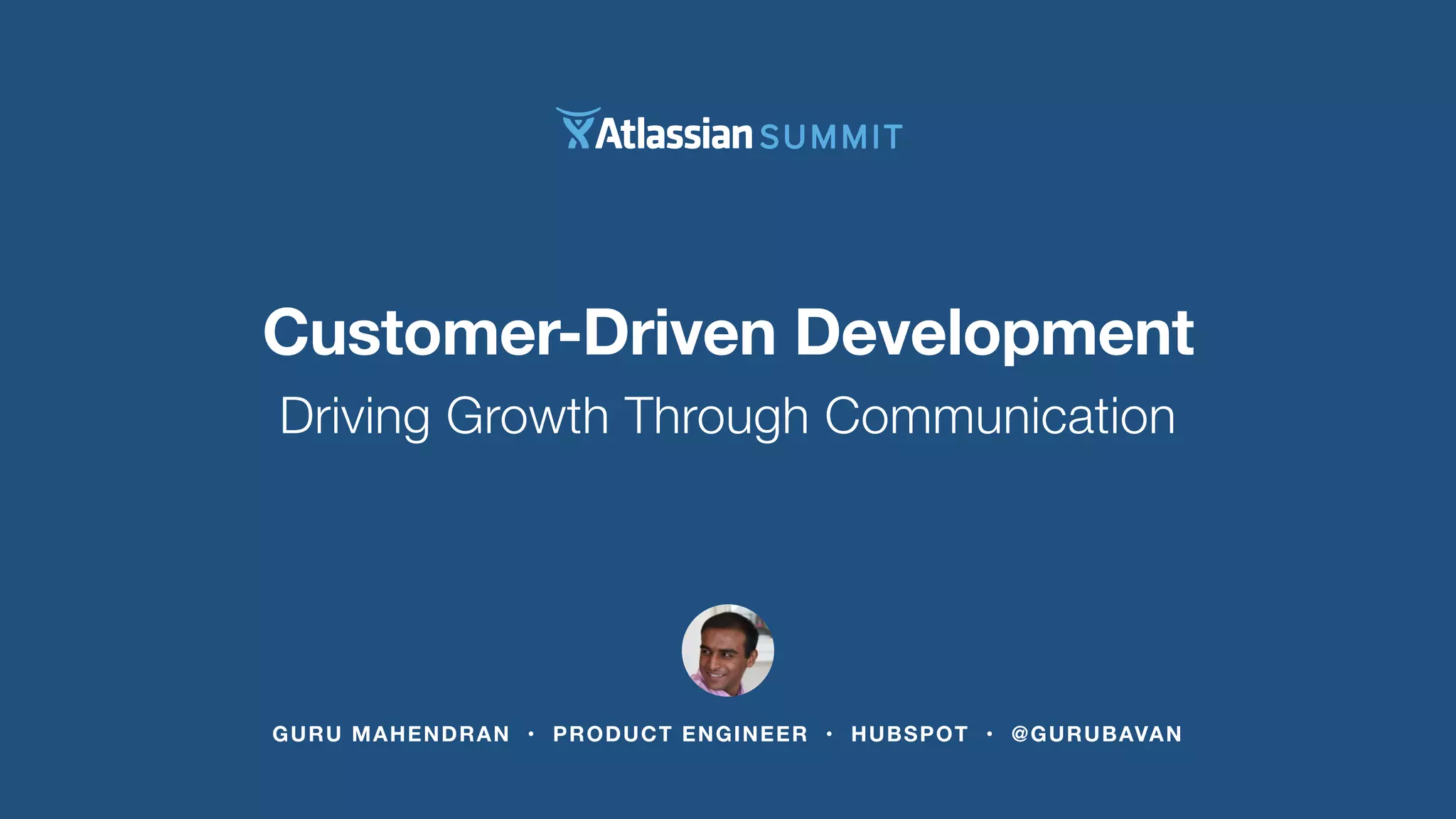 Atlassian SUMMIT

Customer-Driven Development

Driving Growth Through Communication

GURU MAHENDRAN • PRODUCT ENGINEER • HUBSPOT • @GURUBAVAN